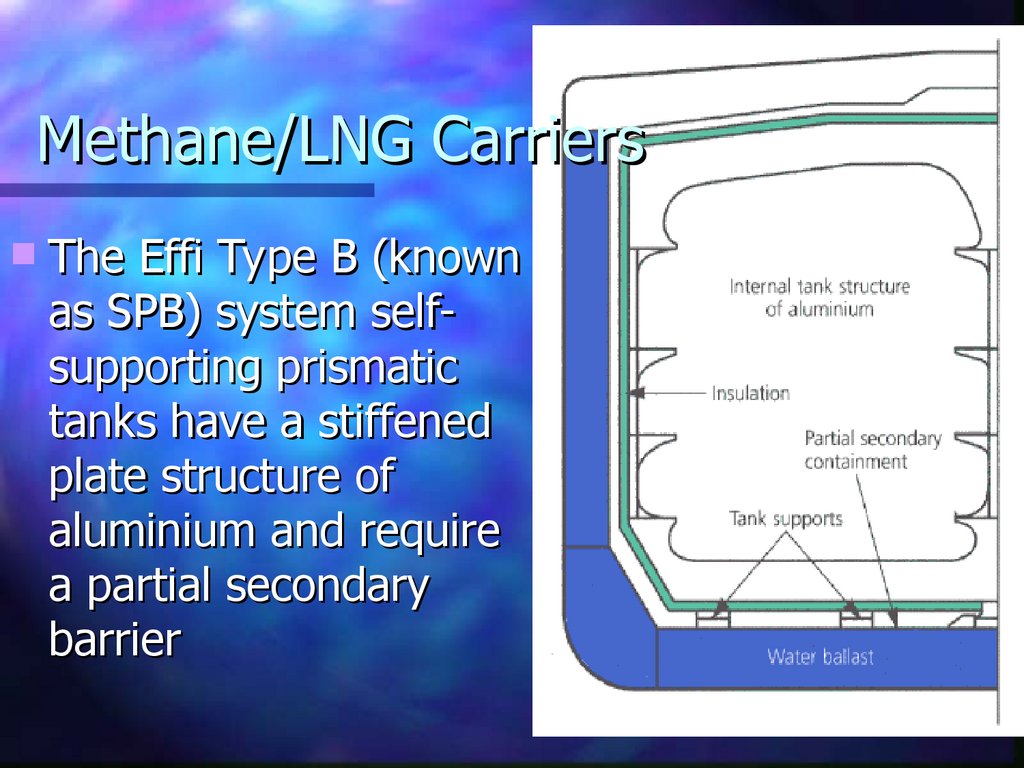 Methane/LNG Carriers

The Effi Type B (known as SPB) system self-supporting prismatic tanks have a stiffened plate structure of aluminium and require a partial secondary barrier

Internal tank structure of aluminium

Insulation

Partial secondary containment

Tank supports

Water ballast